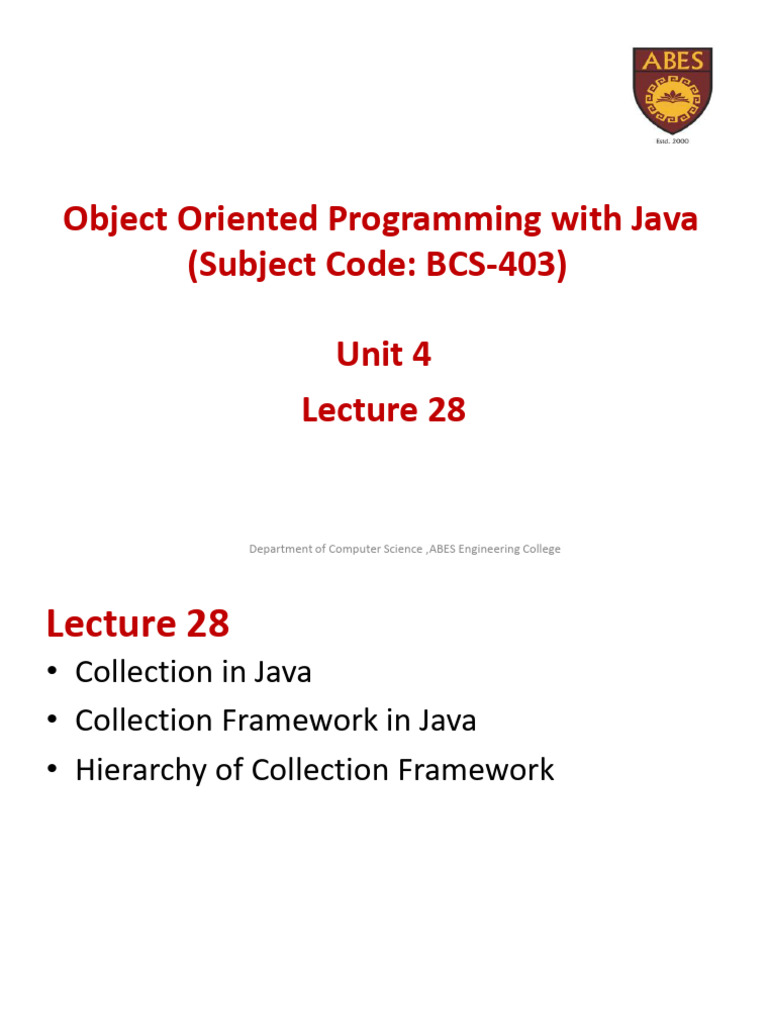 ABES

Estd. 2000

Object Oriented Programming with Java (Subject Code: BCS-403)

Unit 4

Lecture 28

Department of Computer Science ,ABES Engineering College

Lecture 28

• Collection in Java
• Collection Framework in Java
• Hierarchy of Collection Framework